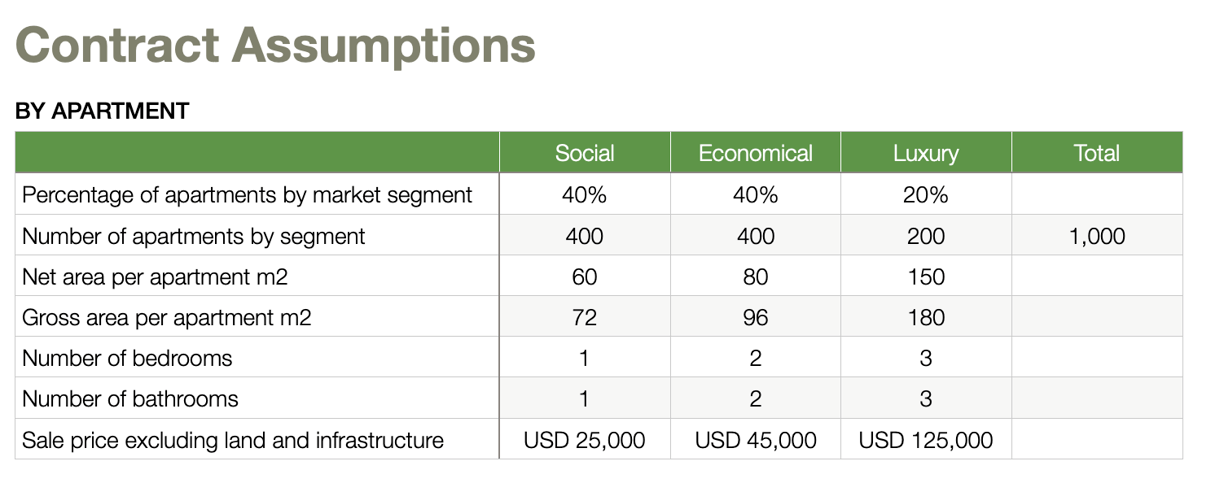 Contract Assumptions

BY APARTMENT

| | Social | Economical | Luxury | Total |
|---|---|---|---|---|
| Percentage of apartments by market segment | 40% | 40% | 20% | |
| Number of apartments by segment | 400 | 400 | 200 | 1,000 |
| Net area per apartment m2 | 60 | 80 | 150 | |
| Gross area per apartment m2 | 72 | 96 | 180 | |
| Number of bedrooms | 1 | 2 | 3 | |
| Number of bathrooms | 1 | 2 | 3 | |
| Sale price excluding land and infrastructure | USD 25,000 | USD 45,000 | USD 125,000 | |